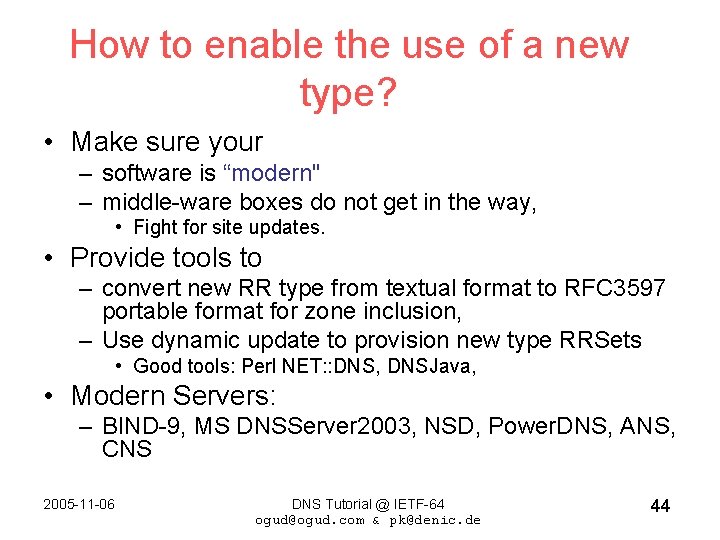 How to enable the use of a new type?

• Make sure your
– software is “modern"
– middle-ware boxes do not get in the way,
• Fight for site updates.
• Provide tools to
– convert new RR type from textual format to RFC3597 portable format for zone inclusion,
– Use dynamic update to provision new type RRSets
• Good tools: Perl NET::DNS, DNSJava,
• Modern Servers:
– BIND-9, MS DNSServer2003, NSD, PowerDNS, ANS, CNS

2005-11-06

DNS Tutorial @ IETF-64
ogud@ogud.com & pk@denic.de

44